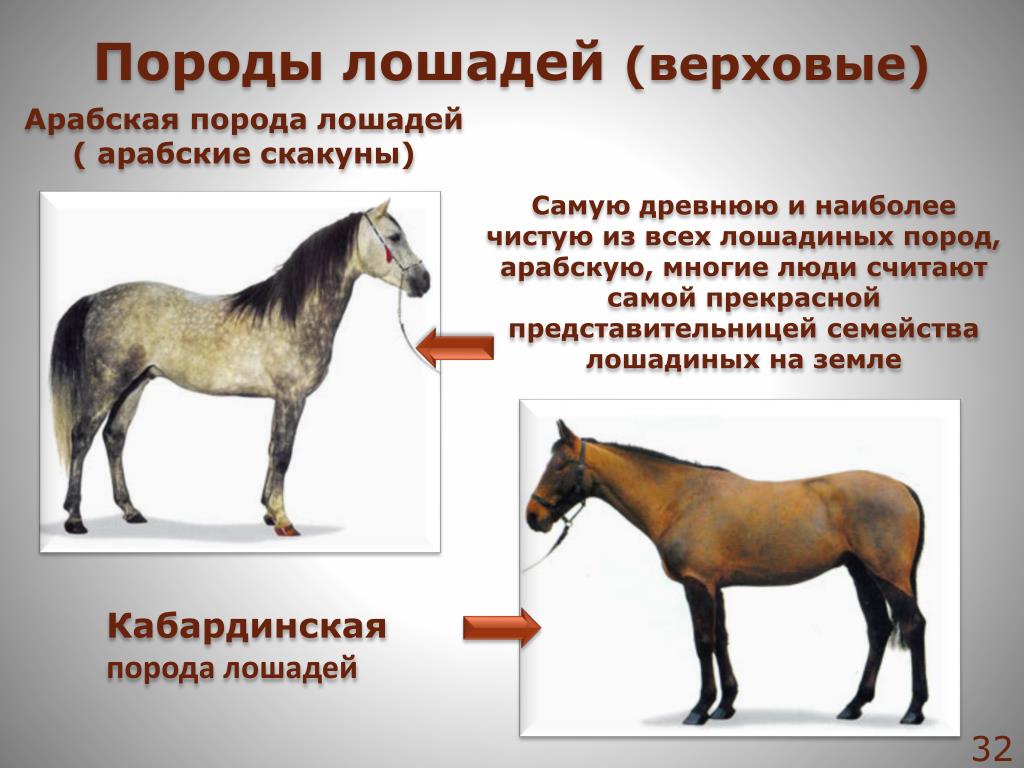 Породы лошадей (верховые)

Арабская порода лошадей ( арабские скакуны)

Самую древнюю и наиболее чистую из всех лошадиных пород, арабскую, многие люди считают самой прекрасной представительницей семейства лошадиных на земле

Кабардинская порода лошадей

32